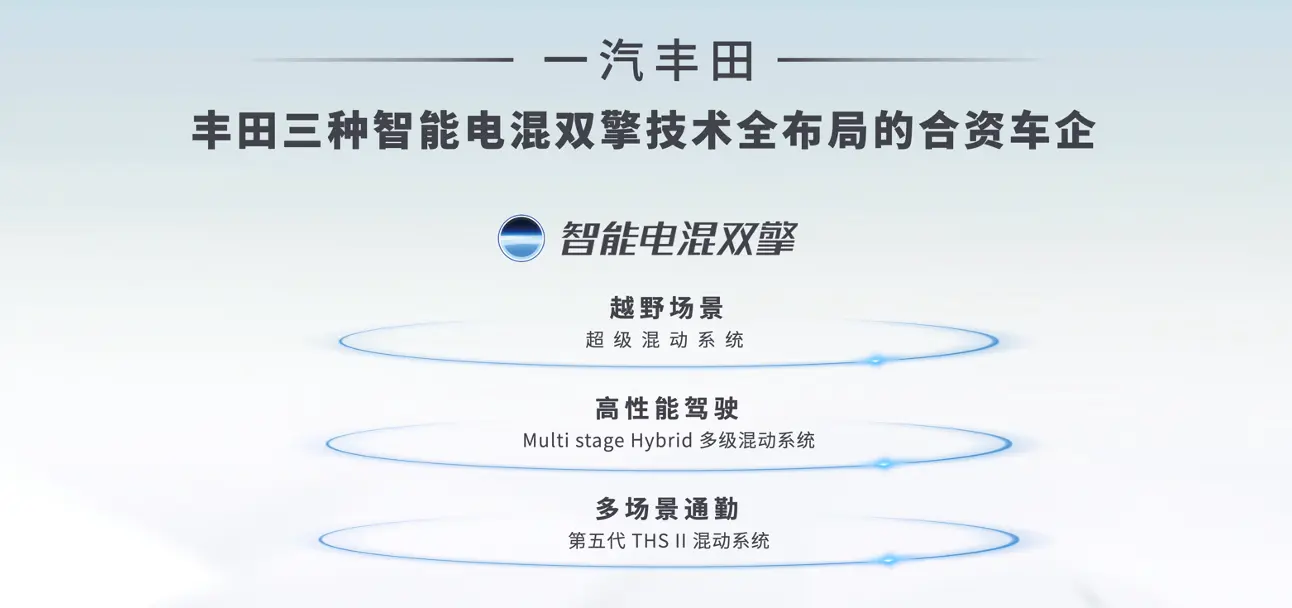 一汽丰田

丰田三种智能电混双擎技术全布局的合资车企

智能电混双擎

越野场景
超级混动系统

高性能驾驶
Multi stage Hybrid 多级混动系统

多场景通勤
第五代 THS II 混动系统